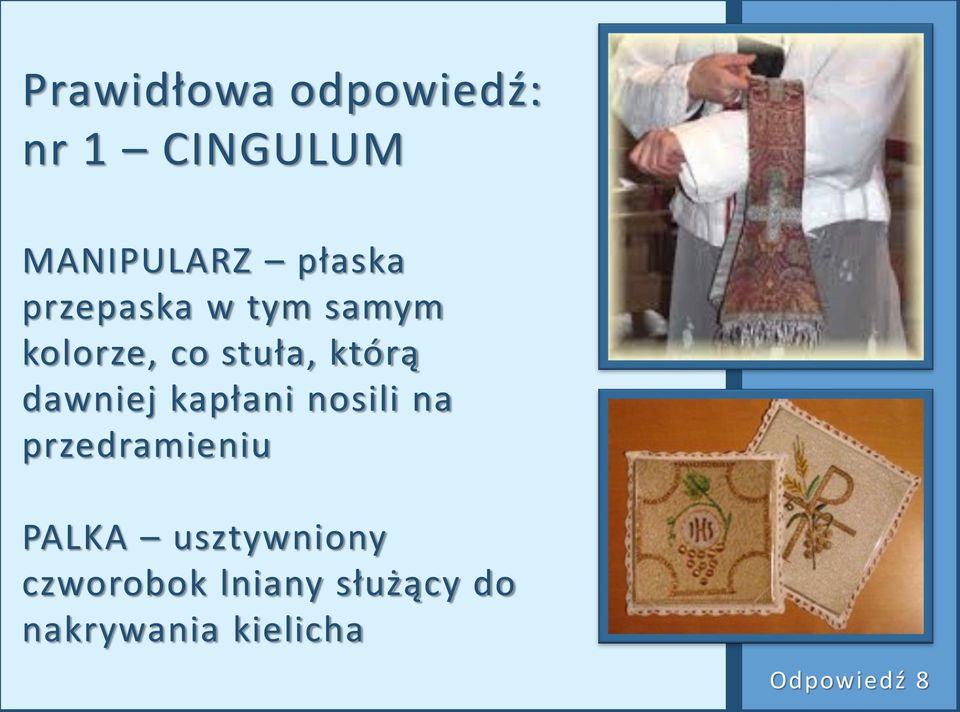 Prawidłowa odpowiedź:
nr 1 – CINGULUM

MANIPULARZ – płaska przepaska w tym samym kolorze, co stuła, którą dawniej kapłani nosili na przedramieniu

PALKA – usztywniony czworobok lniany służący do nakrywania kielicha

IHS

Odpowiedź 8